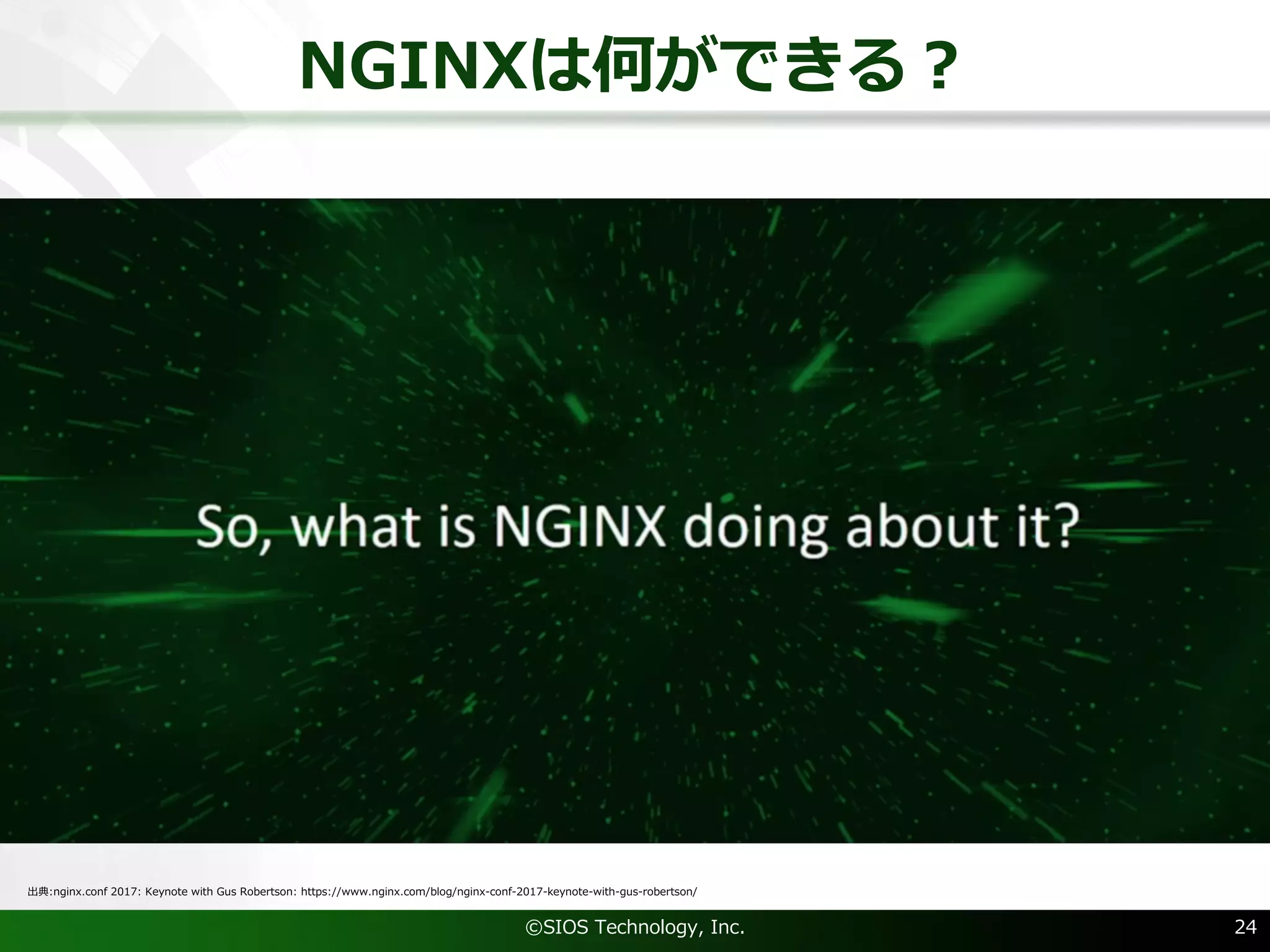 NGINXは何ができる？

So, what is NGINX doing about it?

出典:nginx.conf 2017: Keynote with Gus Robertson: https://www.nginx.com/blog/nginx-conf-2017-keynote-with-gus-robertson/

©SIOS Technology, Inc.

24